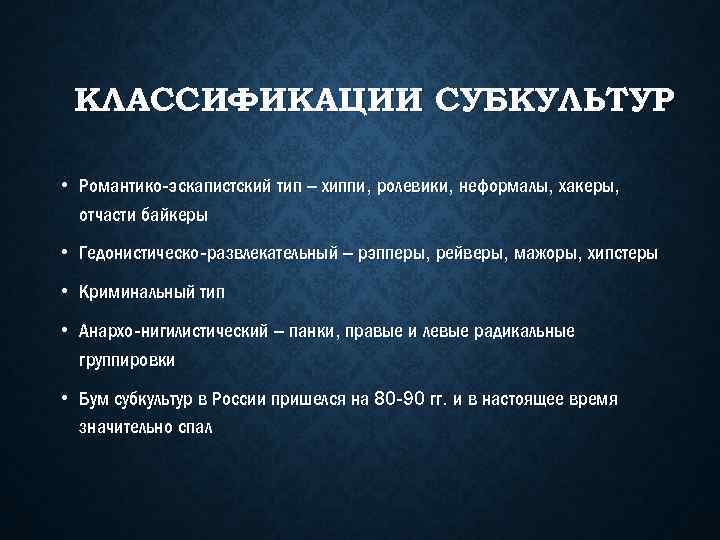 КЛАССИФИКАЦИИ СУБКУЛЬТУР

• Романтико-эскапистский тип – хиппи, ролевики, неформалы, хакеры, отчасти байкеры

• Гедонистическо-развлекательный – рэпперы, рейверы, мажоры, хипстеры

• Криминальный тип

• Анархо-нигилистический – панки, правые и левые радикальные группировки

• Бум субкультур в России пришелся на 80-90 гг. и в настоящее время значительно спал